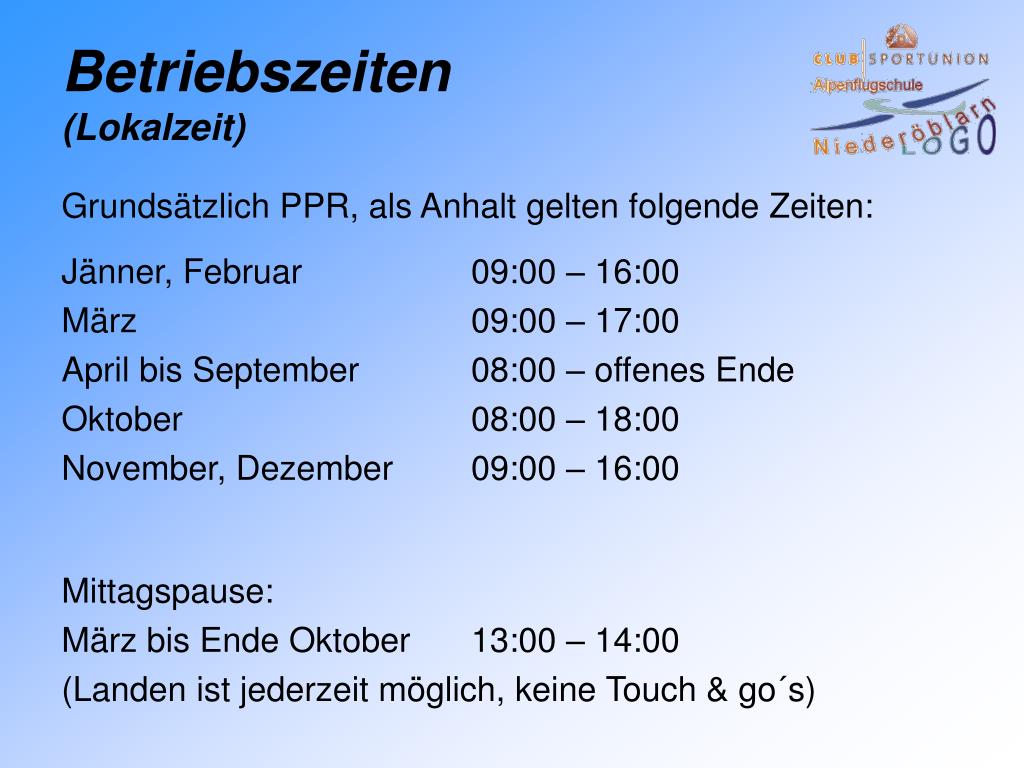 Betriebszeiten
(Lokalzeit)

CLUB SPORTUNION
Alpenflugschule
Niederöblarn
LOGO

Grundsätzlich PPR, als Anhalt gelten folgende Zeiten:

| | |
|---|---|
| Jänner, Februar | 09:00 – 16:00 |
| März | 09:00 – 17:00 |
| April bis September | 08:00 – offenes Ende |
| Oktober | 08:00 – 18:00 |
| November, Dezember | 09:00 – 16:00 |

Mittagspause:
März bis Ende Oktober 13:00 – 14:00
(Landen ist jederzeit möglich, keine Touch & go´s)